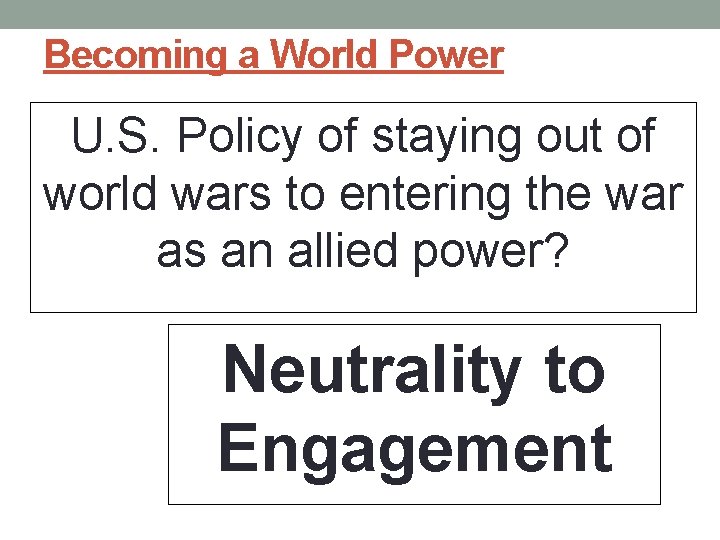 Becoming a World Power

U.S. Policy of staying out of world wars to entering the war as an allied power?

Neutrality to Engagement